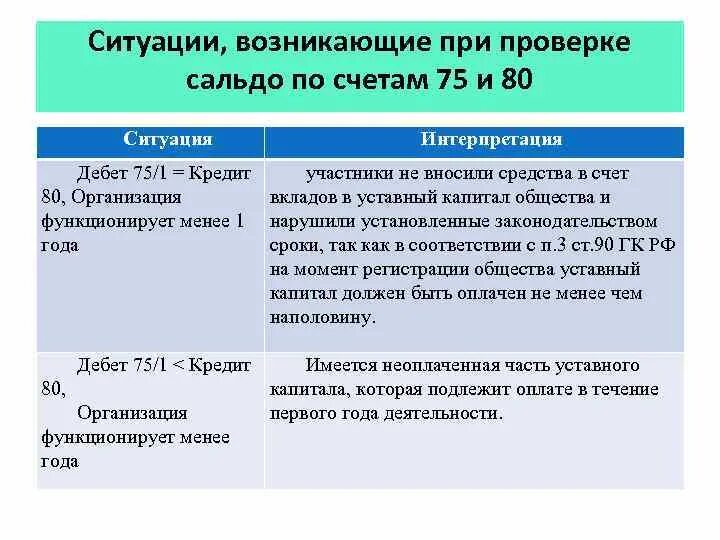 Ситуации, возникающие при проверке сальдо по счетам 75 и 80

| Ситуация | Интерпретация |
|---|---|
| Дебет 75/1 = Кредит 80, Организация функционирует менее 1 года | участники не вносили средства в счет вкладов в уставный капитал общества и нарушили установленные законодательством сроки, так как в соответствии с п.3 ст.90 ГК РФ на момент регистрации общества уставный капитал должен быть оплачен не менее чем наполовину. |
| Дебет 75/1 < Кредит 80, Организация функционирует менее года | Имеется неоплаченная часть уставного капитала, которая подлежит оплате в течение первого года деятельности. |